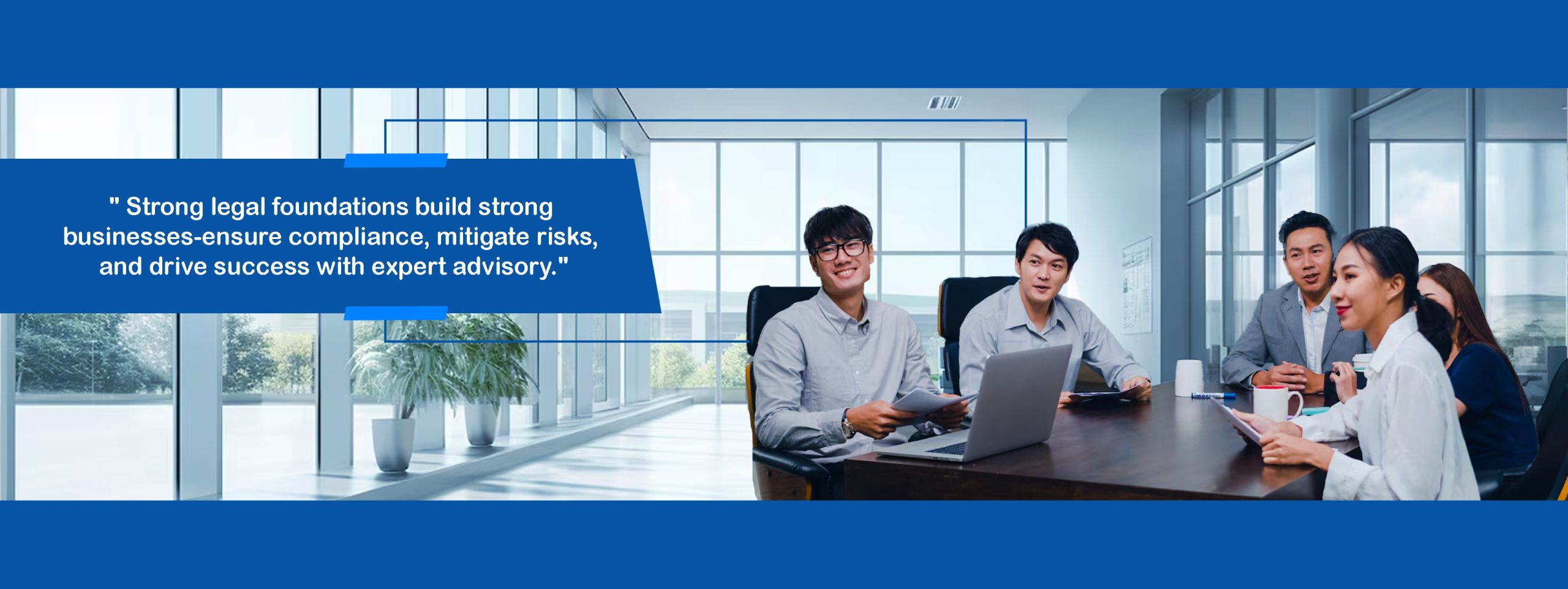 " Strong legal foundations build strong businesses-ensure compliance, mitigate risks, and drive success with expert advisory."